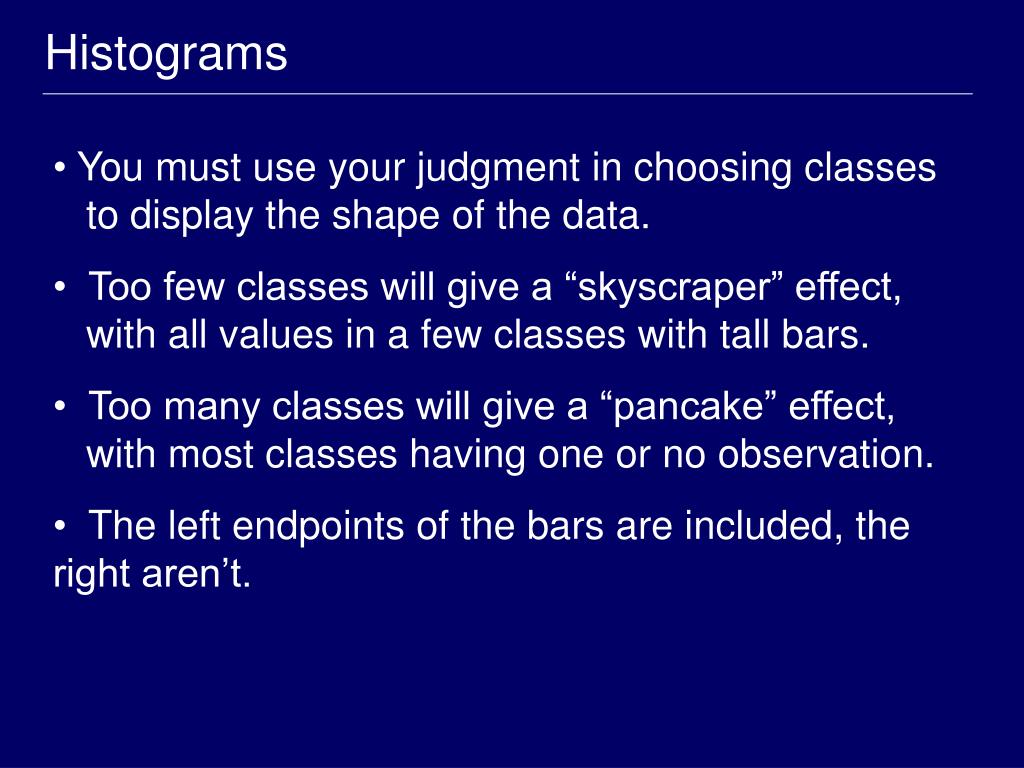 Histograms

• You must use your judgment in choosing classes to display the shape of the data.

• Too few classes will give a “skyscraper” effect, with all values in a few classes with tall bars.

• Too many classes will give a “pancake” effect, with most classes having one or no observation.

• The left endpoints of the bars are included, the right aren’t.